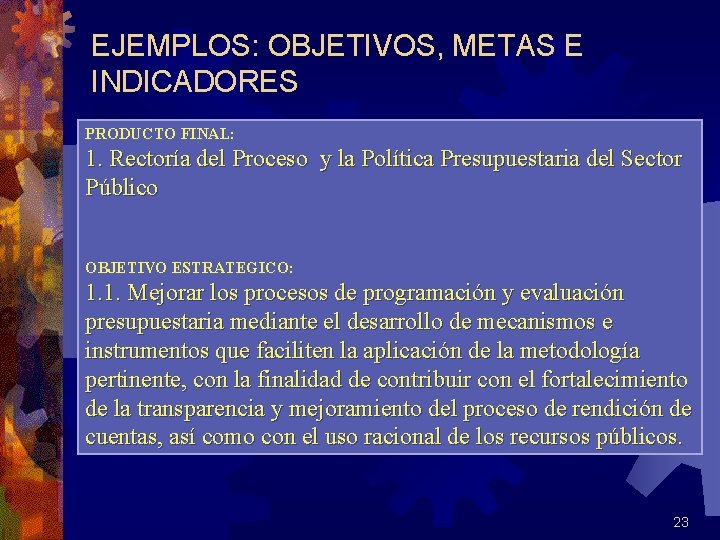 EJEMPLOS: OBJETIVOS, METAS E INDICADORES

PRODUCTO FINAL:
1. Rectoría del Proceso y la Política Presupuestaria del Sector Público

OBJETIVO ESTRATEGICO:
1.1. Mejorar los procesos de programación y evaluación presupuestaria mediante el desarrollo de mecanismos e instrumentos que faciliten la aplicación de la metodología pertinente, con la finalidad de contribuir con el fortalecimiento de la transparencia y mejoramiento del proceso de rendición de cuentas, así como con el uso racional de los recursos públicos.

23